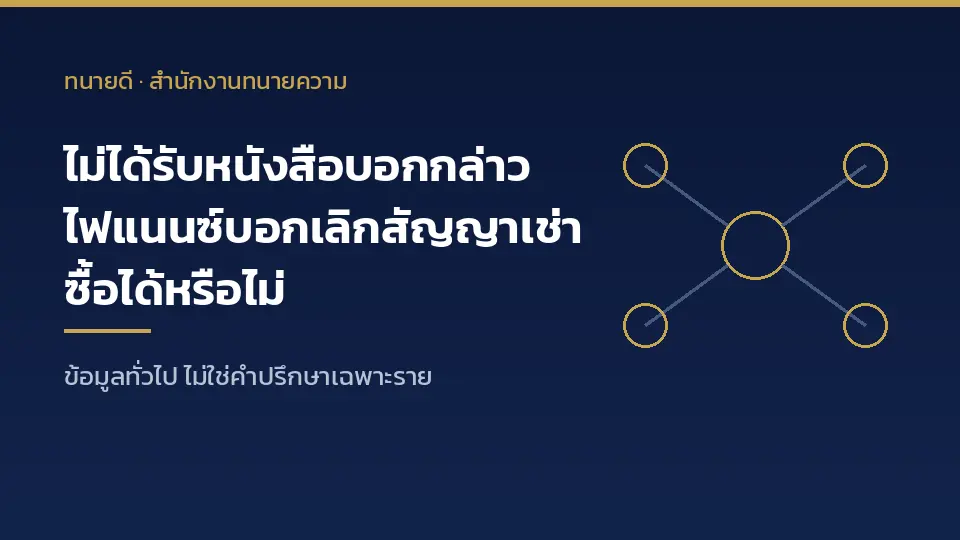 ทนายดี · สำนักงานทนายความ

ไม่ได้รับหนังสือบอกกล่าว
ไฟแนนซ์บอกเลิกสัญญาเช่า
ซื้อได้หรือไม่

ข้อมูลทั่วไป ไม่ใช่คำปรึกษาเฉพาะราย